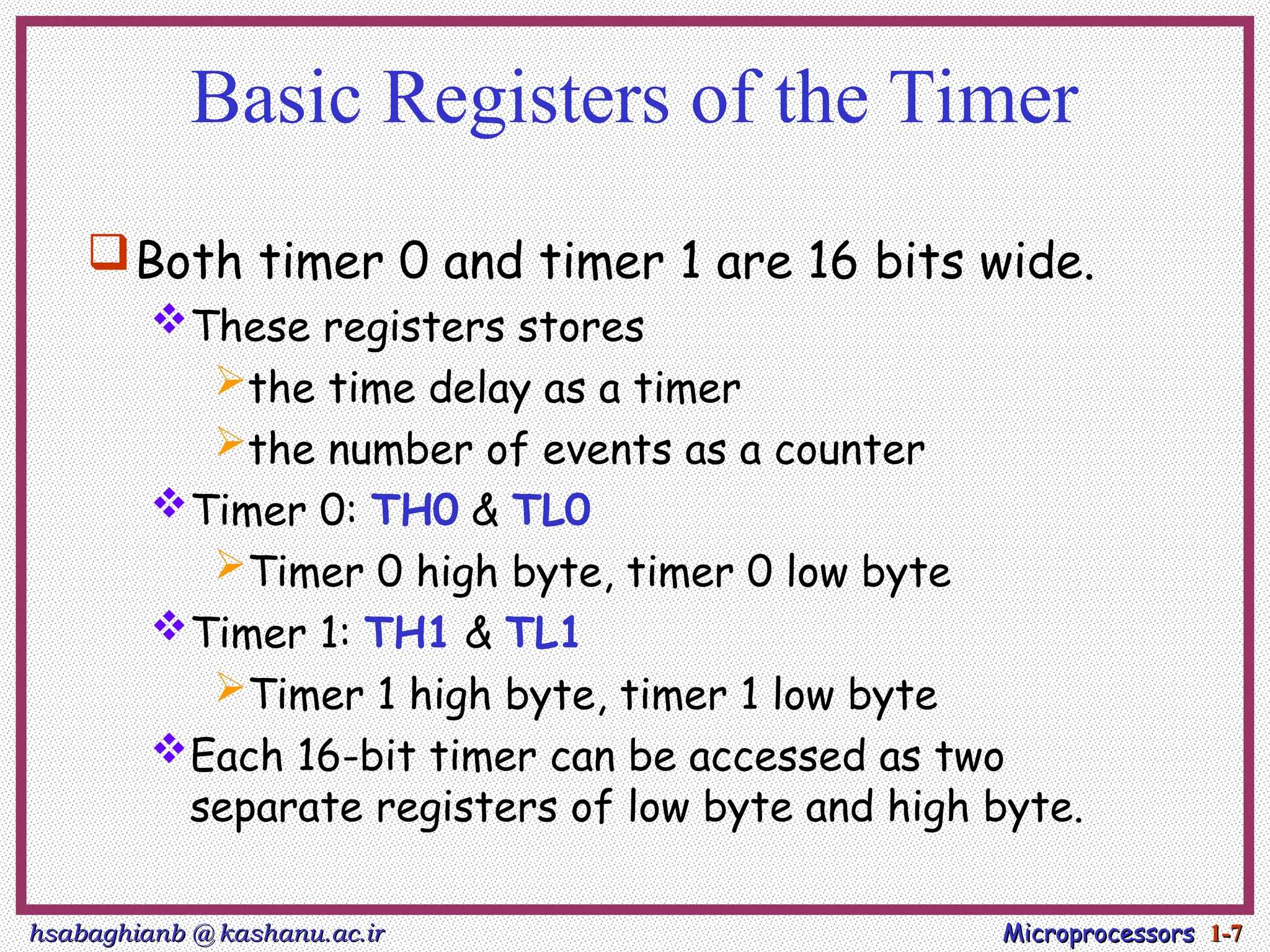 Basic Registers of the Timer

Both timer 0 and timer 1 are 16 bits wide.

These registers stores

the time delay as a timer

the number of events as a counter

Timer 0: TH0 & TL0

Timer 0 high byte, timer 0 low byte

Timer 1: TH1 & TL1

Timer 1 high byte, timer 1 low byte

Each 16-bit timer can be accessed as two separate registers of low byte and high byte.

hsabaghianb @ kashanu.ac.ir

Microprocessors 1-7